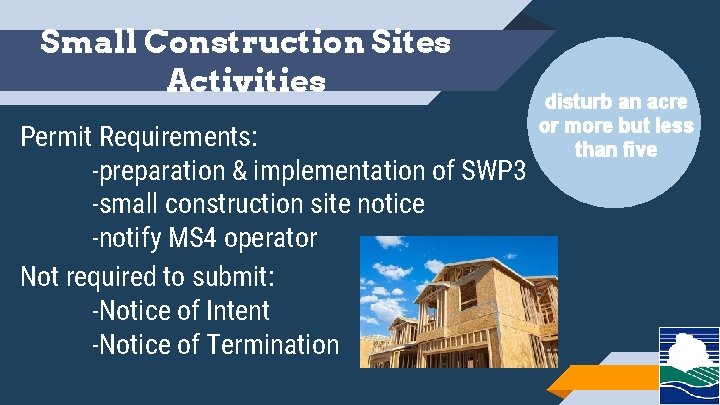 Small Construction Sites Activities

disturb an acre or more but less than five

Permit Requirements:
-preparation & implementation of SWP3
-small construction site notice
-notify MS4 operator

Not required to submit:
-Notice of Intent
-Notice of Termination